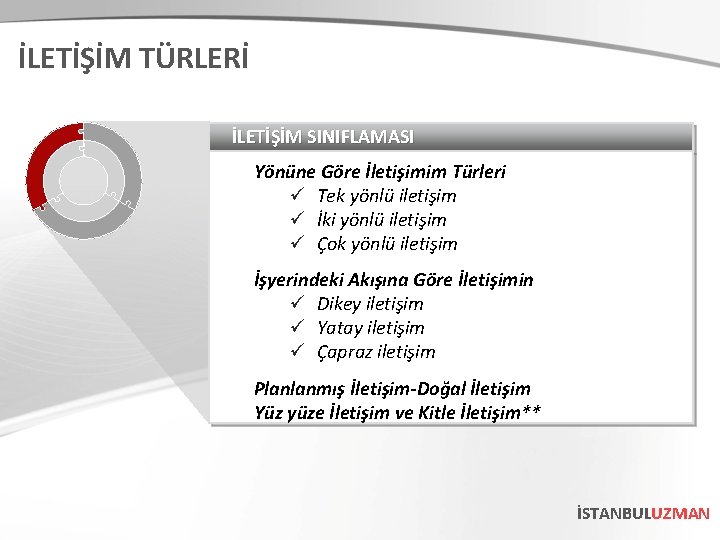 İLETİŞİM TÜRLERİ

İLETİŞİM SINIFLAMASI

Yönüne Göre İletişimim Türleri
✓ Tek yönlü iletişim
✓ İki yönlü iletişim
✓ Çok yönlü iletişim

İşyerindeki Akışına Göre İletişimin
✓ Dikey iletişim
✓ Yatay iletişim
✓ Çapraz iletişim

Planlanmış İletişim-Doğal İletişim
Yüz yüze İletişim ve Kitle İletişim**

İSTANBULUZMAN